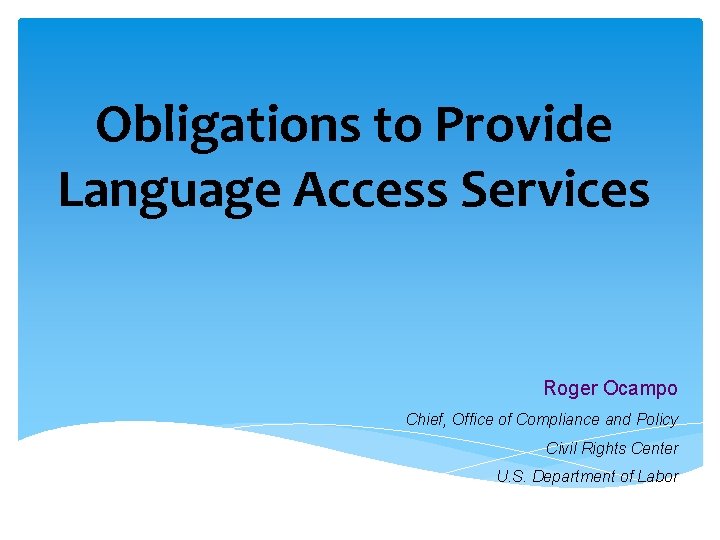 Obligations to Provide Language Access Services

Roger Ocampo

Chief, Office of Compliance and Policy

Civil Rights Center

U.S. Department of Labor